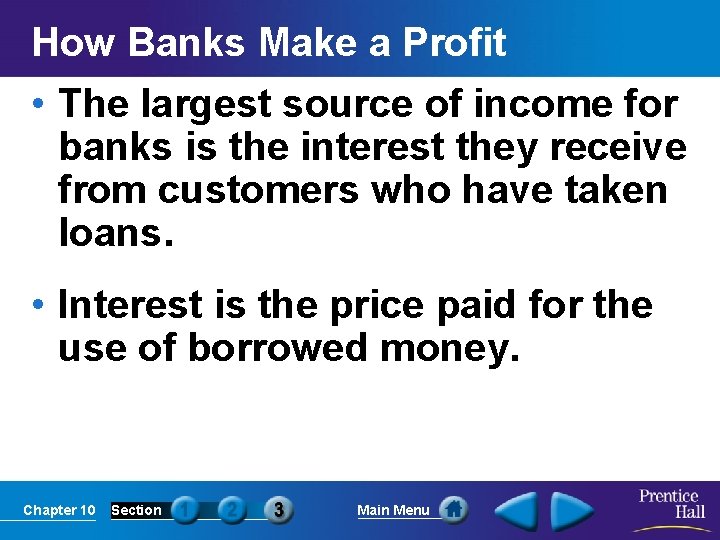 How Banks Make a Profit

• The largest source of income for banks is the interest they receive from customers who have taken loans.

• Interest is the price paid for the use of borrowed money.

Chapter 10 Section 1 2 3 Main Menu

Prentice Hall